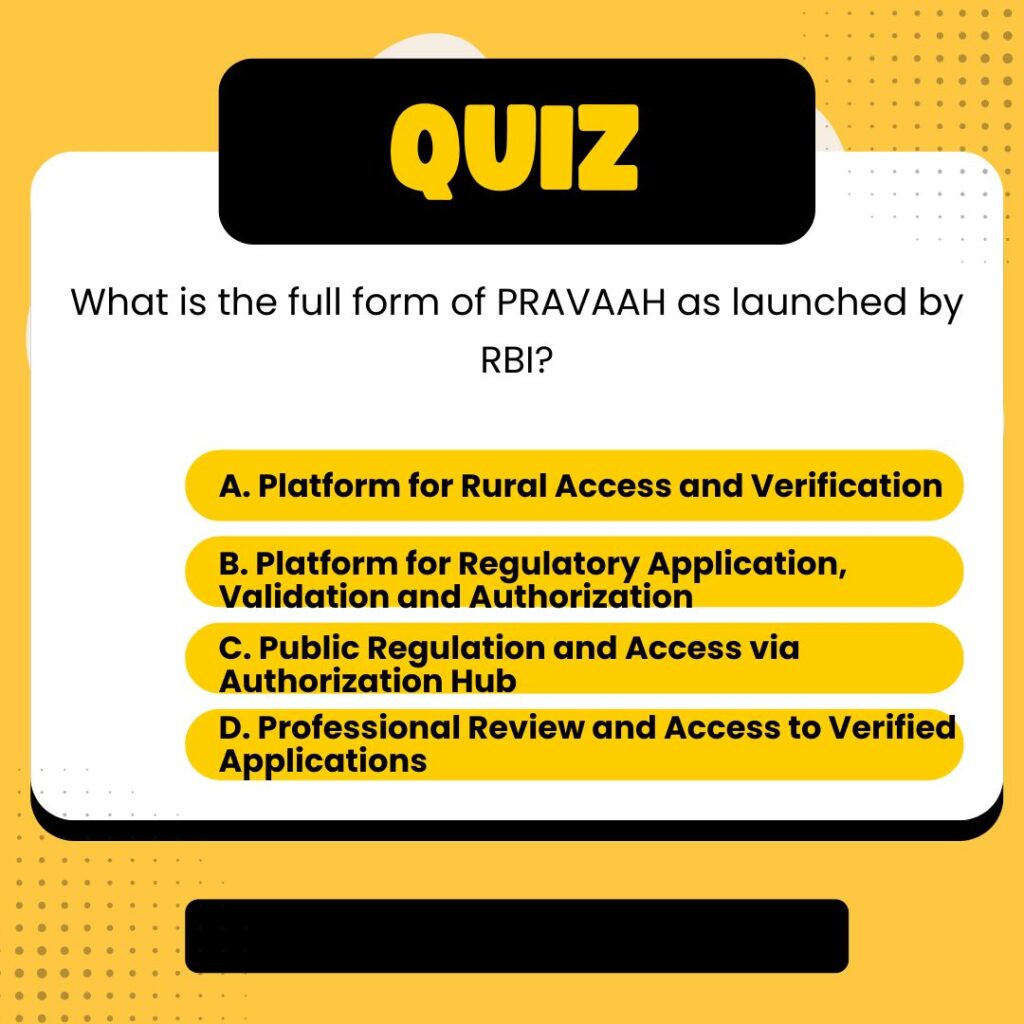 QUIZ

What is the full form of PRAVAAH as launched by RBI?

A. Platform for Rural Access and Verification

B. Platform for Regulatory Application, Validation and Authorization

C. Public Regulation and Access via Authorization Hub

D. Professional Review and Access to Verified Applications